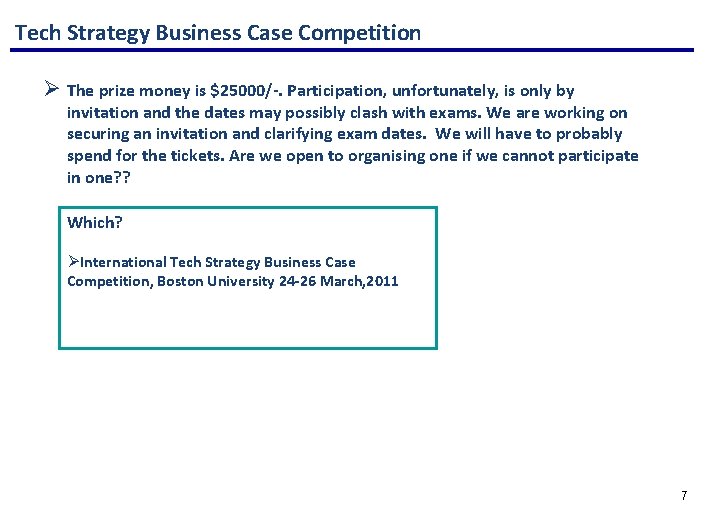 Tech Strategy Business Case Competition

➢ The prize money is \$25000/-. Participation, unfortunately, is only by invitation and the dates may possibly clash with exams. We are working on securing an invitation and clarifying exam dates. We will have to probably spend for the tickets. Are we open to organising one if we cannot participate in one??

Which?

➢International Tech Strategy Business Case Competition, Boston University 24-26 March,2011

7